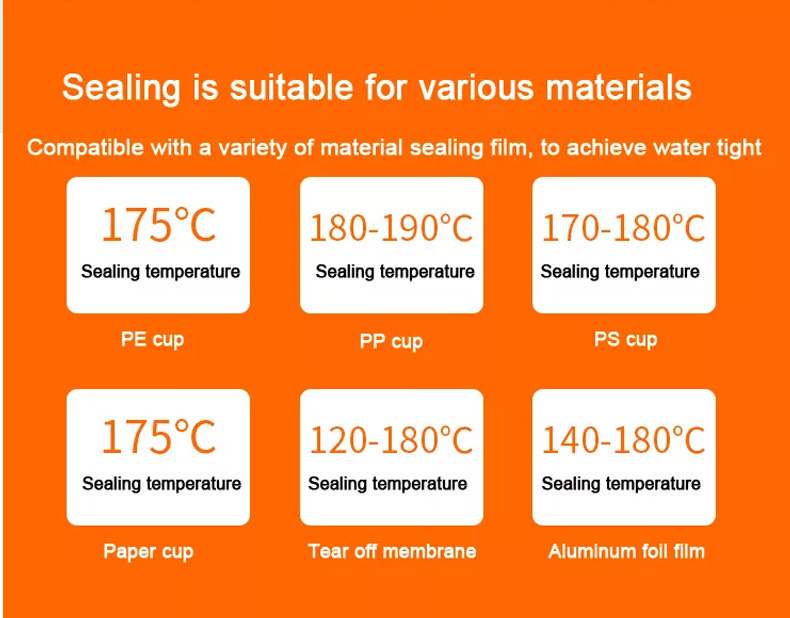 Sealing is suitable for various materials

Compatible with a variety of material sealing film, to achieve water tight

175°C
Sealing temperature
PE cup

180-190°C
Sealing temperature
PP cup

170-180°C
Sealing temperature
PS cup

175°C
Sealing temperature
Paper cup

120-180°C
Sealing temperature
Tear off membrane

140-180°C
Sealing temperature
Aluminum foil film